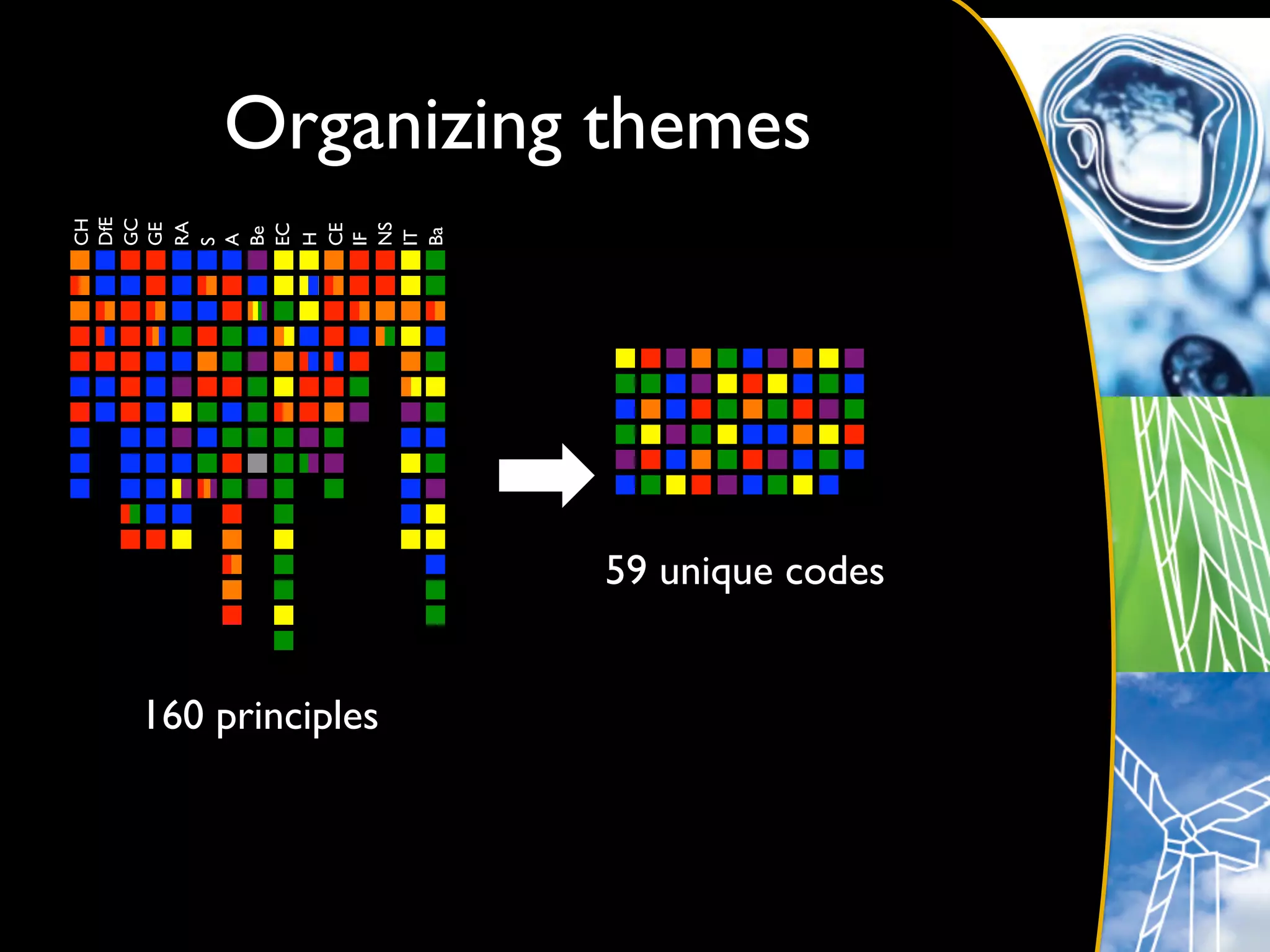 Organizing themes

CH DfE GC GE RA S A Be EC H CE IF NS IT Ba

59 unique codes

160 principles